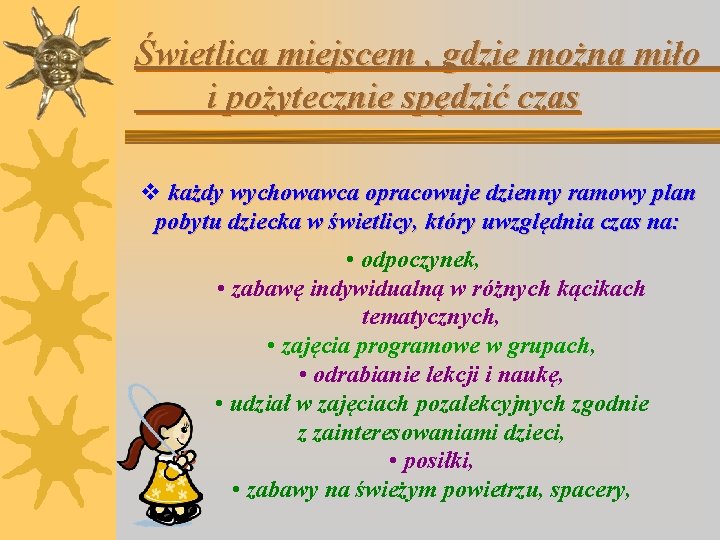 Świetlica miejscem , gdzie można miło i pożytecznie spędzić czas

❖ każdy wychowawca opracowuje dzienny ramowy plan pobytu dziecka w świetlicy, który uwzględnia czas na:

• odpoczynek,
• zabawę indywidualną w różnych kącikach tematycznych,
• zajęcia programowe w grupach,
• odrabianie lekcji i naukę,
• udział w zajęciach pozalekcyjnych zgodnie z zainteresowaniami dzieci,
• posiłki,
• zabawy na świeżym powietrzu, spacery,